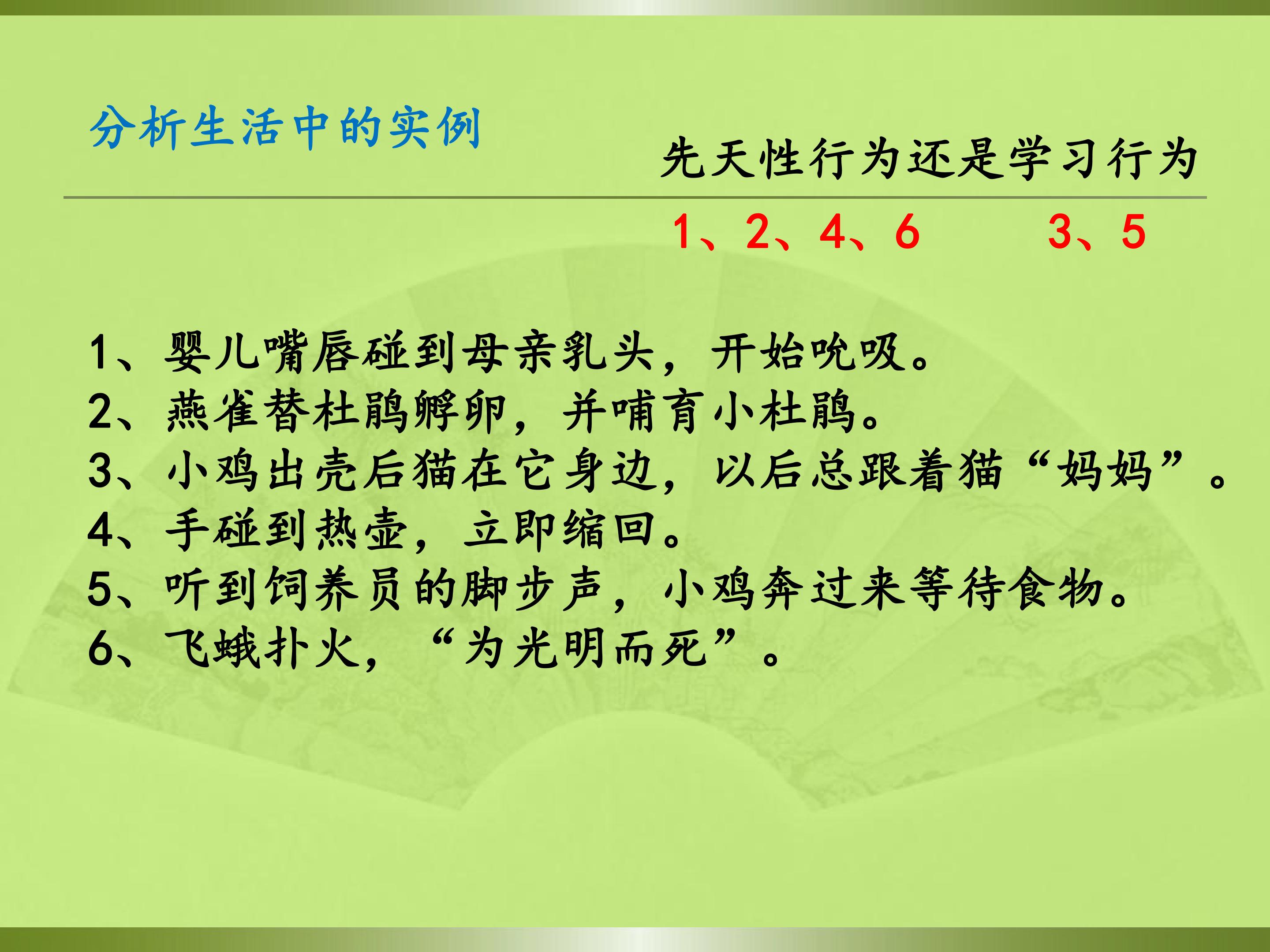 分析生活中的实例

先天性行为还是学习行为

1、2、4、6　　3、5

1、婴儿嘴唇碰到母亲乳头，开始吮吸。
2、燕雀替杜鹃孵卵，并哺育小杜鹃。
3、小鸡出壳后猫在它身边，以后总跟着猫“妈妈”。
4、手碰到热壶，立即缩回。
5、听到饲养员的脚步声，小鸡奔过来等待食物。
6、飞蛾扑火，“为光明而死”。